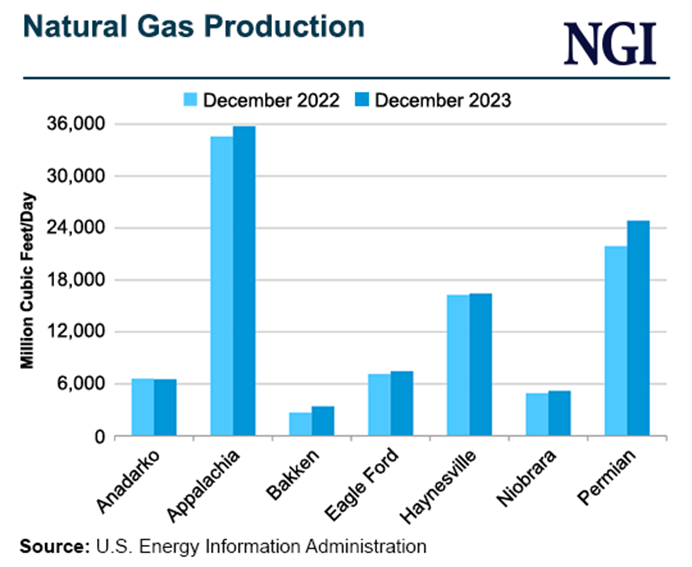 Natural Gas Production

NGI

December 2022 December 2023

Million Cubic Feet/Day

36,000
30,000
24,000
18,000
12,000
6,000
0

Anadarko
Appalachia
Bakken
Eagle Ford
Haynesville
Niobrara
Permian

Source: U.S. Energy Information Administration